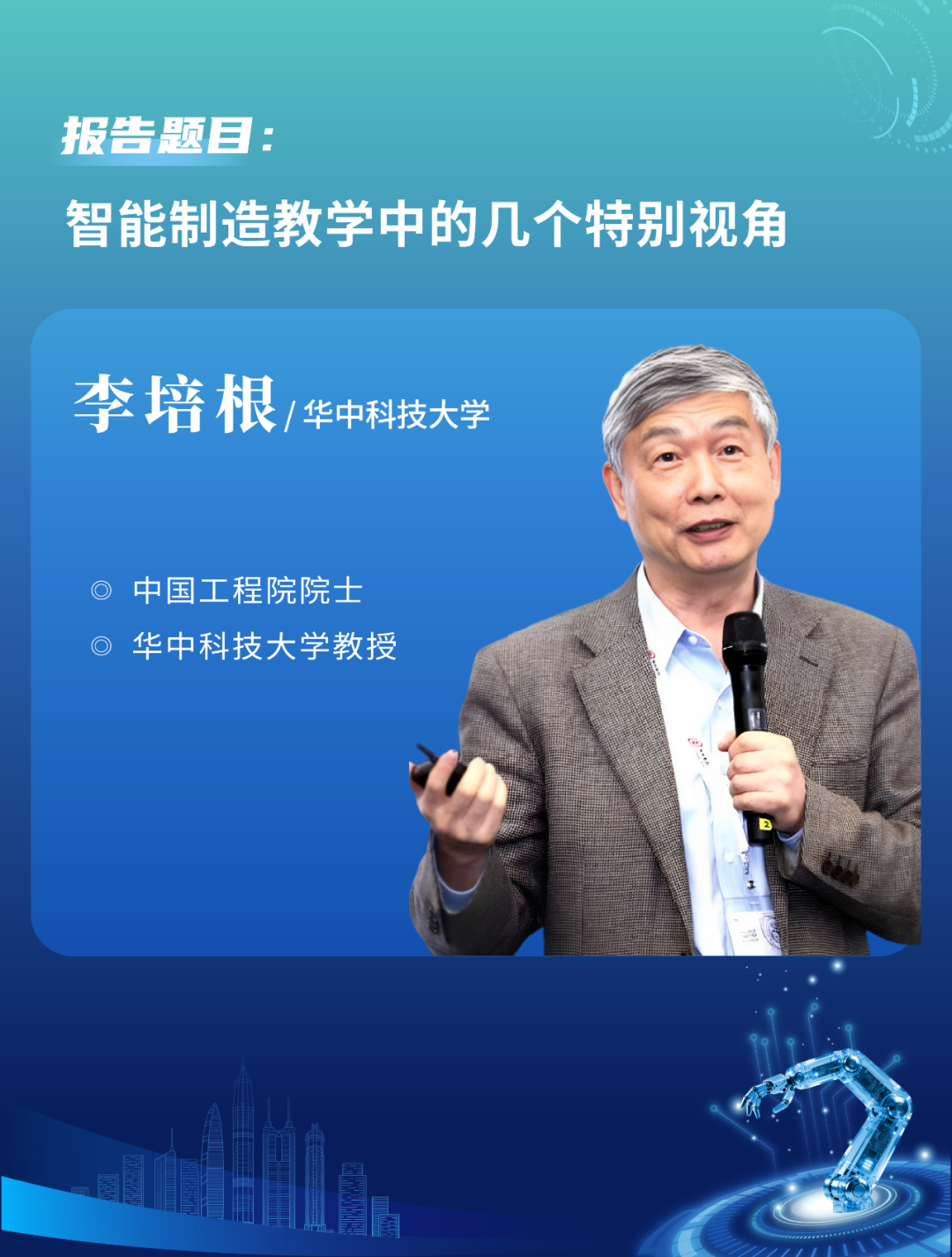 报告题目：

智能制造教学中的几个特别视角

李培根 / 华中科技大学

◎ 中国工程院院士
◎ 华中科技大学教授